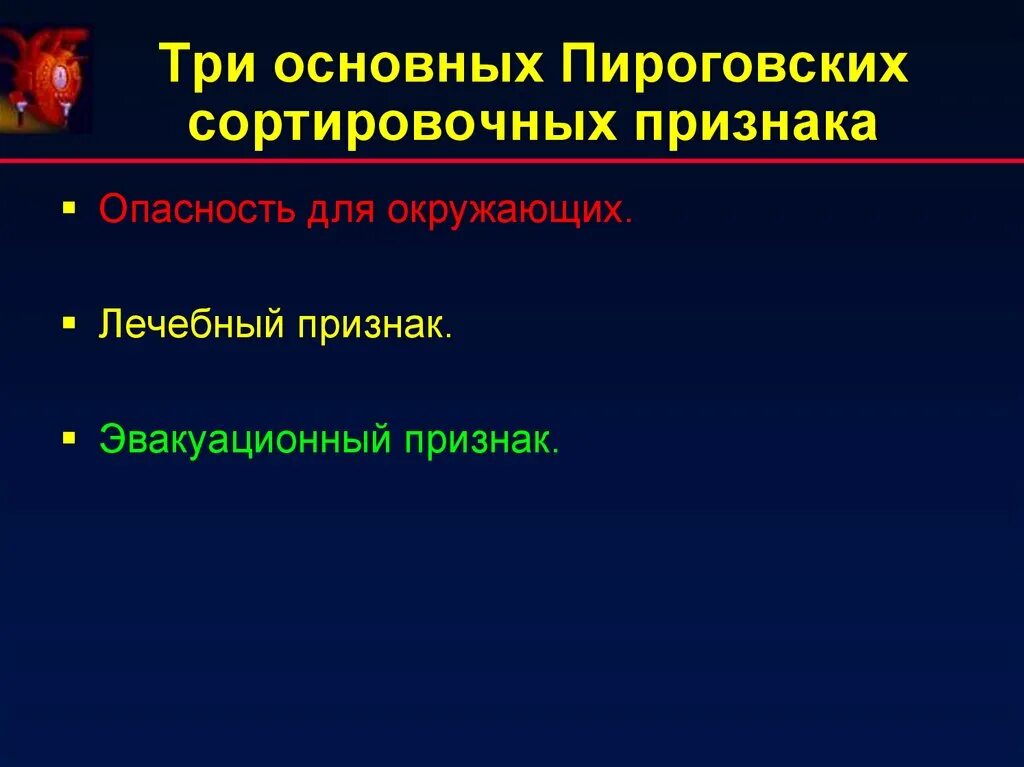 Три основных Пироговских сортировочных признака

▪ Опасность для окружающих.

▪ Лечебный признак.

▪ Эвакуационный признак.